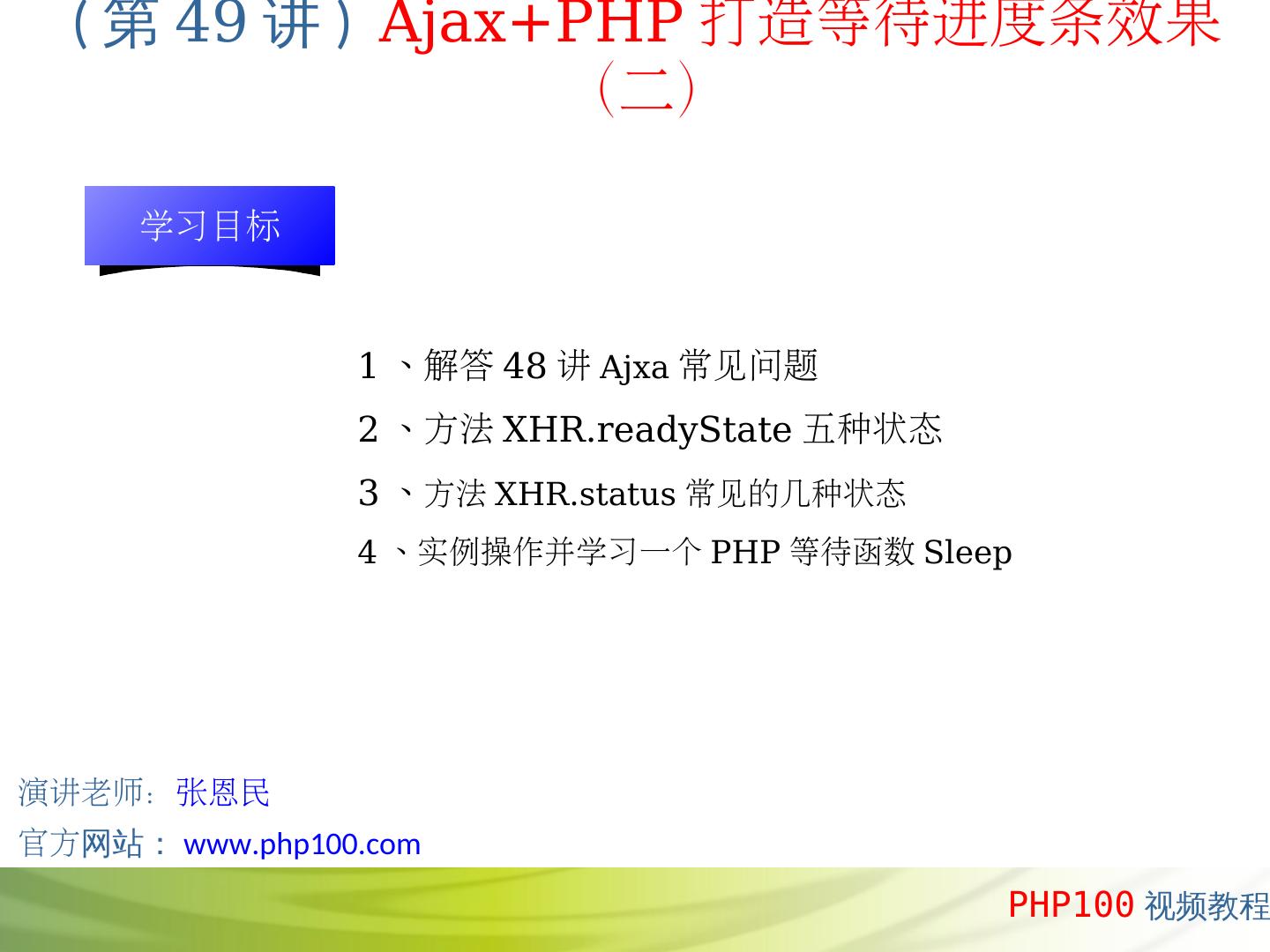 （第 49 讲）Ajax+PHP 打造等待进度条效果（二）

学习目标

1 、解答 48 讲 Ajxa 常见问题

2 、方法 XHR.readyState 五种状态

3 、方法 XHR.status 常见的几种状态

4 、实例操作并学习一个 PHP 等待函数 Sleep

演讲老师：张恩民

官方网站： www.php100.com

PHP100 视频教程